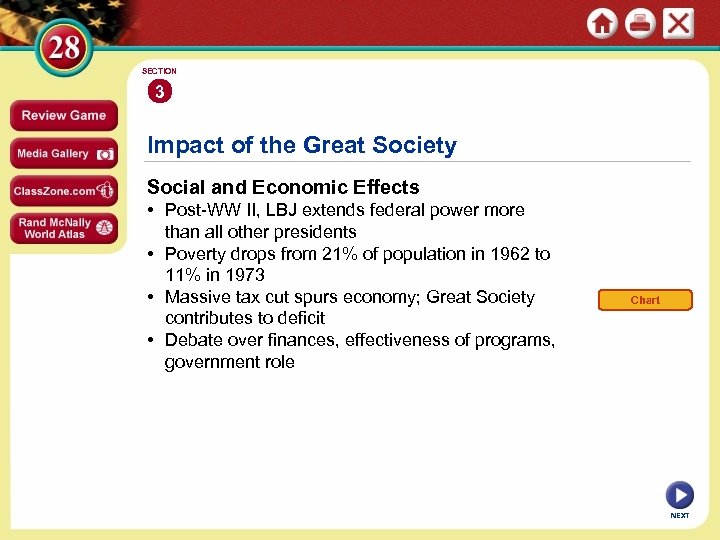 28

Review Game

Media Gallery

ClassZone.com

Rand McNally World Atlas

SECTION

3

Impact of the Great Society

Social and Economic Effects

• Post-WW II, LBJ extends federal power more than all other presidents
• Poverty drops from 21% of population in 1962 to 11% in 1973
• Massive tax cut spurs economy; Great Society contributes to deficit
• Debate over finances, effectiveness of programs, government role

Chart

NEXT